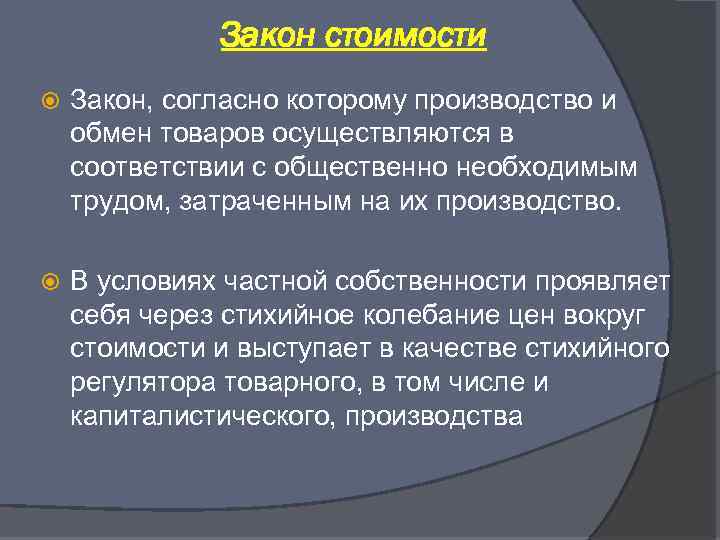 Закон стоимости

Закон, согласно которому производство и обмен товаров осуществляются в соответствии с общественно необходимым трудом, затраченным на их производство.

В условиях частной собственности проявляет себя через стихийное колебание цен вокруг стоимости и выступает в качестве стихийного регулятора товарного, в том числе и капиталистического, производства